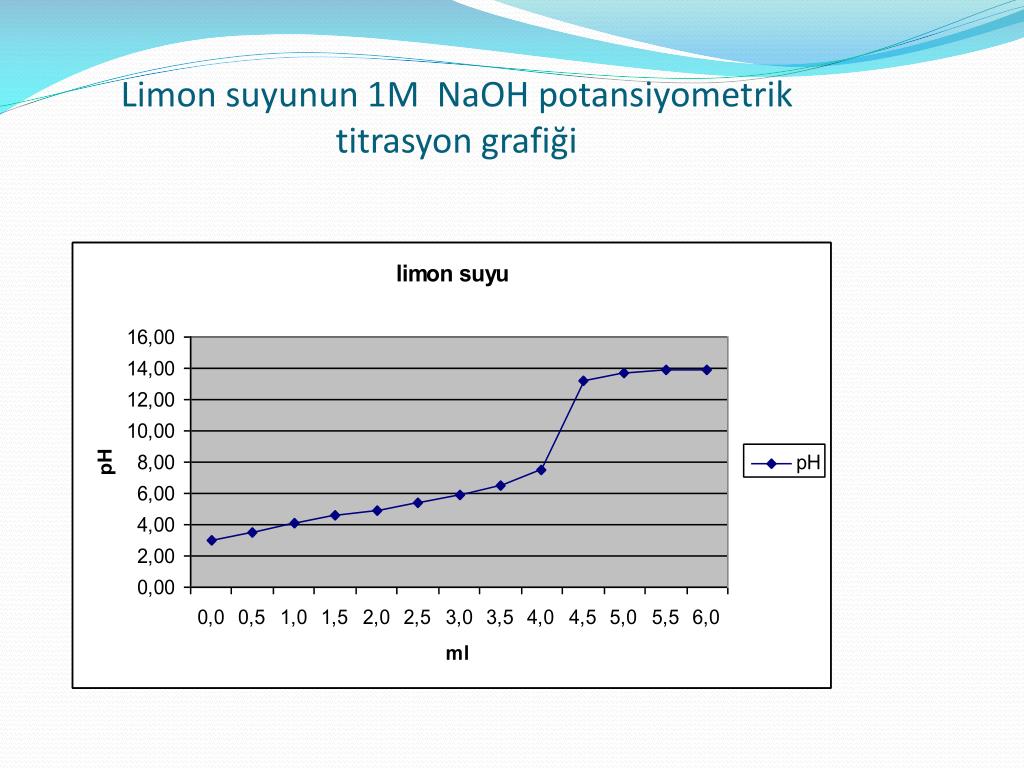 Limon suyunun 1M NaOH potansiyometrik titrasyon grafiği

limon suyu

16,00
14,00
12,00
10,00
8,00
6,00
4,00
2,00
0,00

pH

0,0 0,5 1,0 1,5 2,0 2,5 3,0 3,5 4,0 4,5 5,0 5,5 6,0

ml

pH